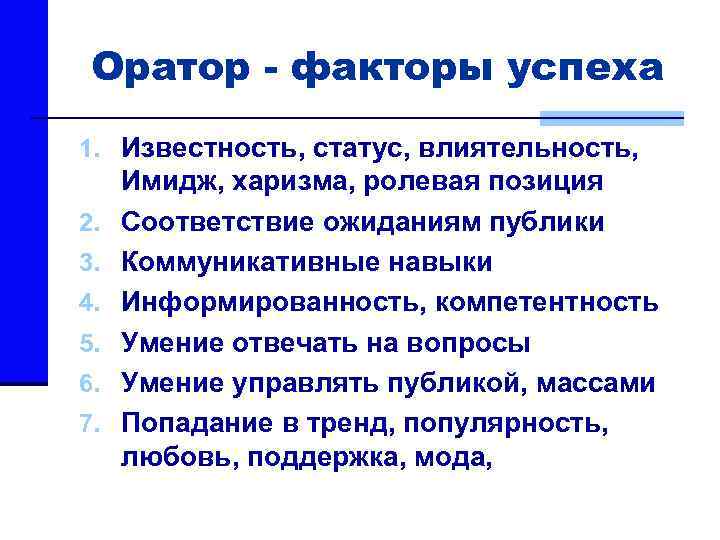 Оратор - факторы успеха

1. Известность, статус, влиятельность, Имидж, харизма, ролевая позиция
2. Соответствие ожиданиям публики
3. Коммуникативные навыки
4. Информированность, компетентность
5. Умение отвечать на вопросы
6. Умение управлять публикой, массами
7. Попадание в тренд, популярность, любовь, поддержка, мода,